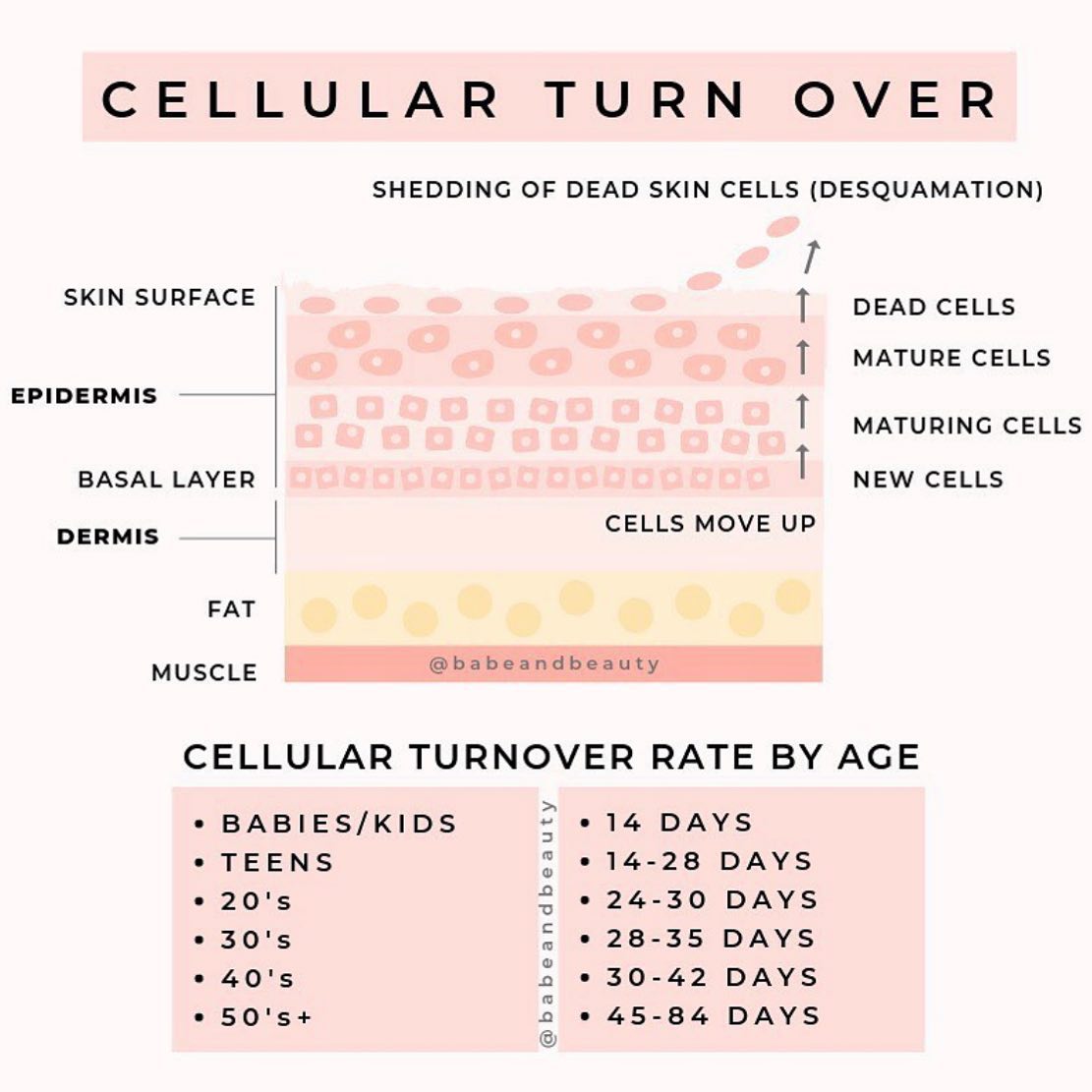 CELLULAR TURN OVER

SHEDDING OF DEAD SKIN CELLS (DESQUAMATION)

SKIN SURFACE

EPIDERMIS

BASAL LAYER

DERMIS

FAT

MUSCLE

DEAD CELLS

MATURE CELLS

MATURING CELLS

NEW CELLS

CELLS MOVE UP

@babeandbeauty

CELLULAR TURNOVER RATE BY AGE

• BABIES/KIDS
• TEENS
• 20's
• 30's
• 40's
• 50's+

@babeandbeauty

• 14 DAYS
• 14-28 DAYS
• 24-30 DAYS
• 28-35 DAYS
• 30-42 DAYS
• 45-84 DAYS